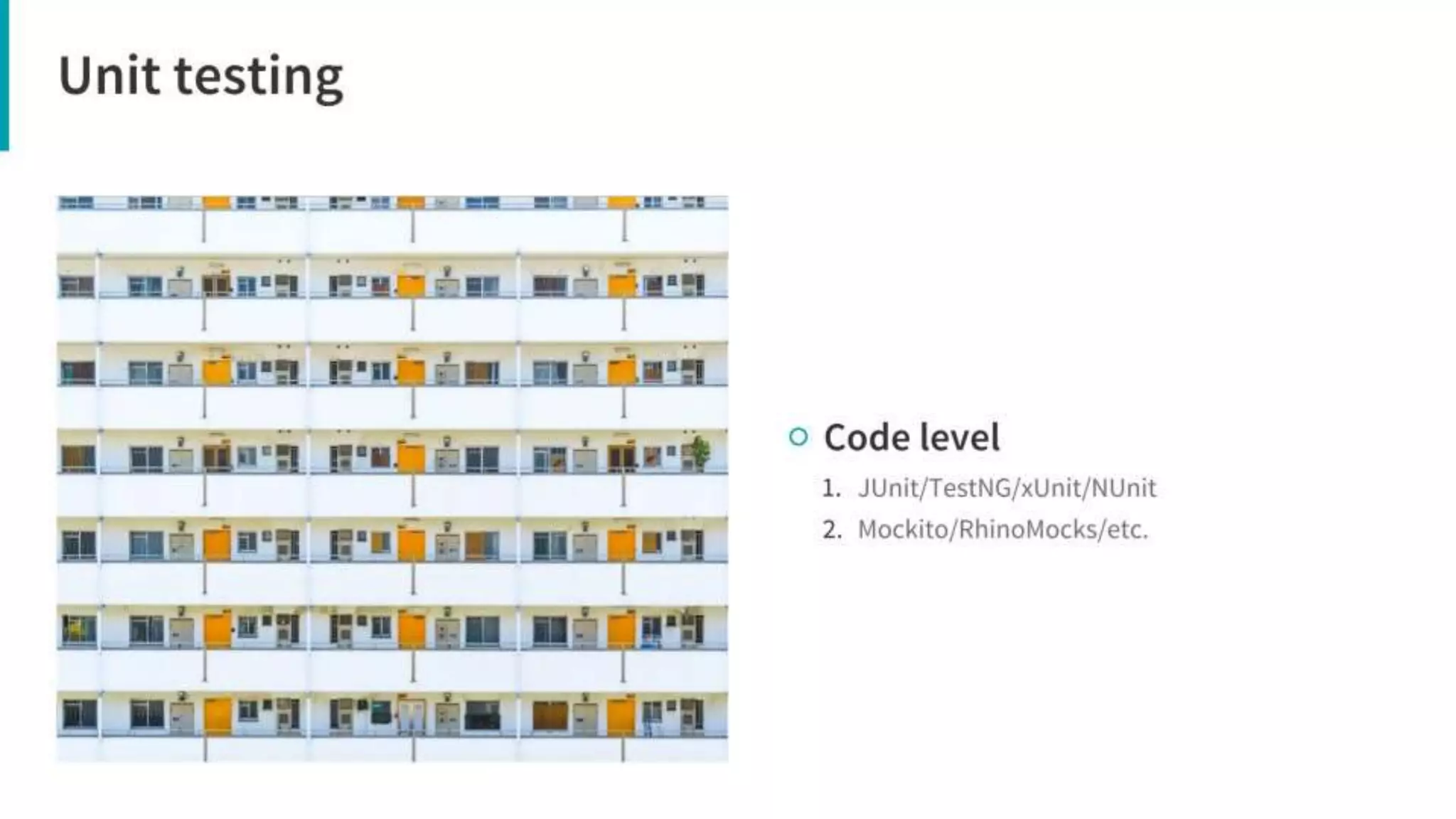 Unit testing

Code level

1. JUnit/TestNG/xUnit/NUnit
2. Mockito/RhinoMocks/etc.